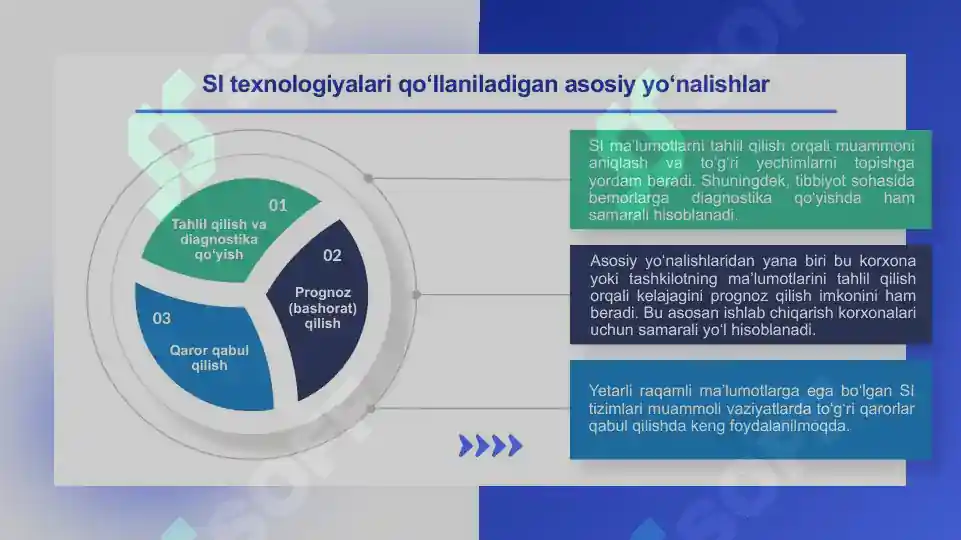 SI texnologiyalari qo‘llaniladigan asosiy yo‘nalishlar

01
Tahlil qilish va diagnostika qo‘yish

02
Prognoz (bashorat) qilish

03
Qaror qabul qilish

SI ma’lumotlarni tahlil qilish orqali muammoni aniqlash va to‘g‘ri yechimlarni topishga yordam beradi. Shuningdek, tibbiyot sohasida bemorlarga diagnostika qo‘yishda ham samarali hisoblanadi.

Asosiy yo‘nalishlaridan yana biri bu korxona yoki tashkilotning ma’lumotlarini tahlil qilish orqali kelajagini prognoz qilish imkonini ham beradi. Bu asosan ishlab chiqarish korxonalari uchun samarali yo‘l hisoblanadi.

Yetarli raqamli ma’lumotlarga ega bo‘lgan SI tizimlari muammoli vaziyatlarda to‘g‘ri qarorlar qabul qilishda keng foydalanilmoqda.